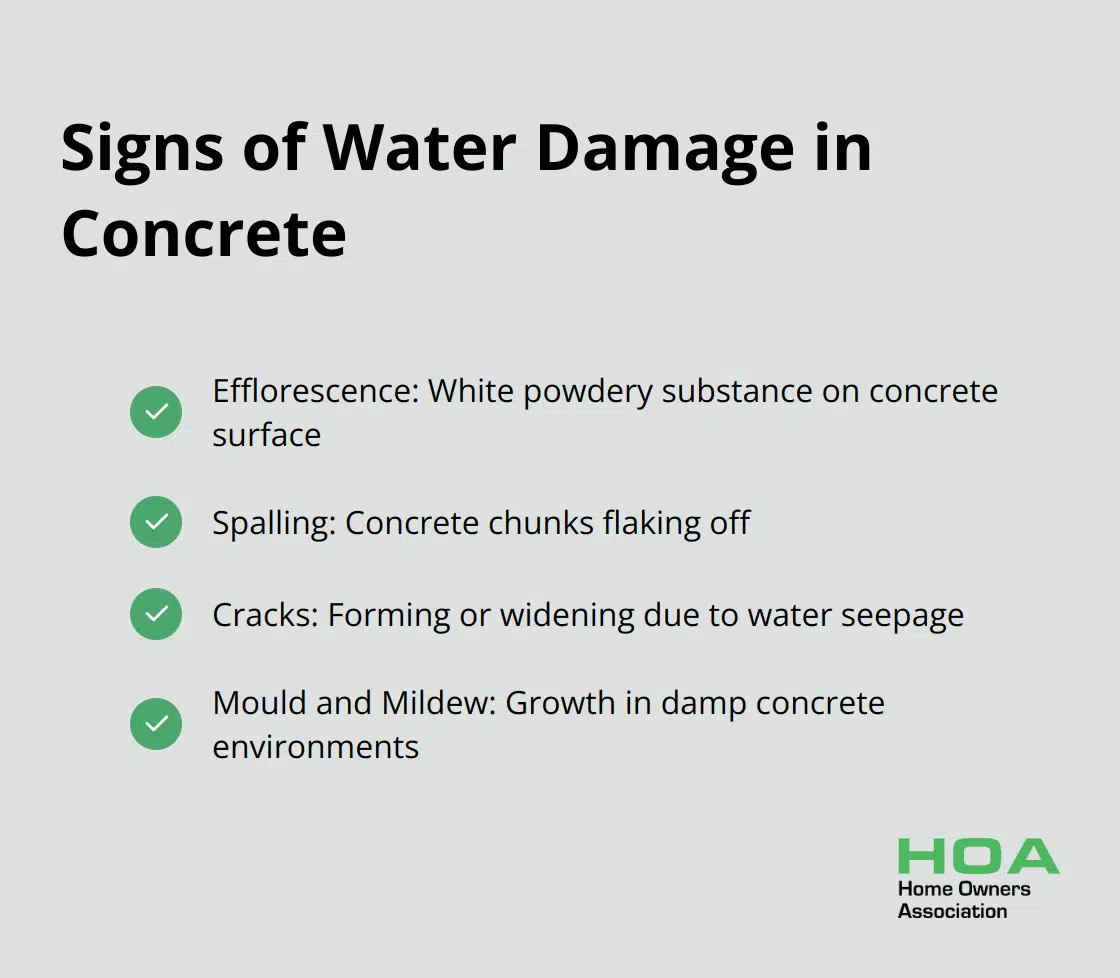 Signs of Water Damage in Concrete

Efflorescence: White powdery substance on concrete surface

Spalling: Concrete chunks flaking off

Cracks: Forming or widening due to water seepage

Mould and Mildew: Growth in damp concrete environments

HOA
Home Owners
Association